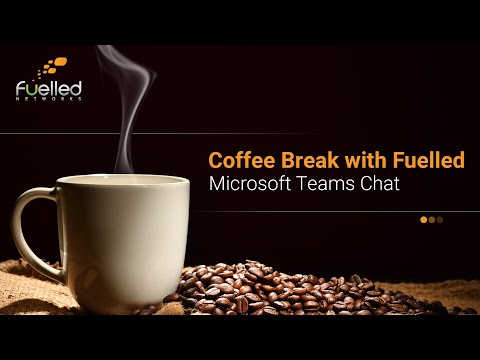 Fuelled
NETWORKS

Coffee Break with Fuelled
Microsoft Teams Chat